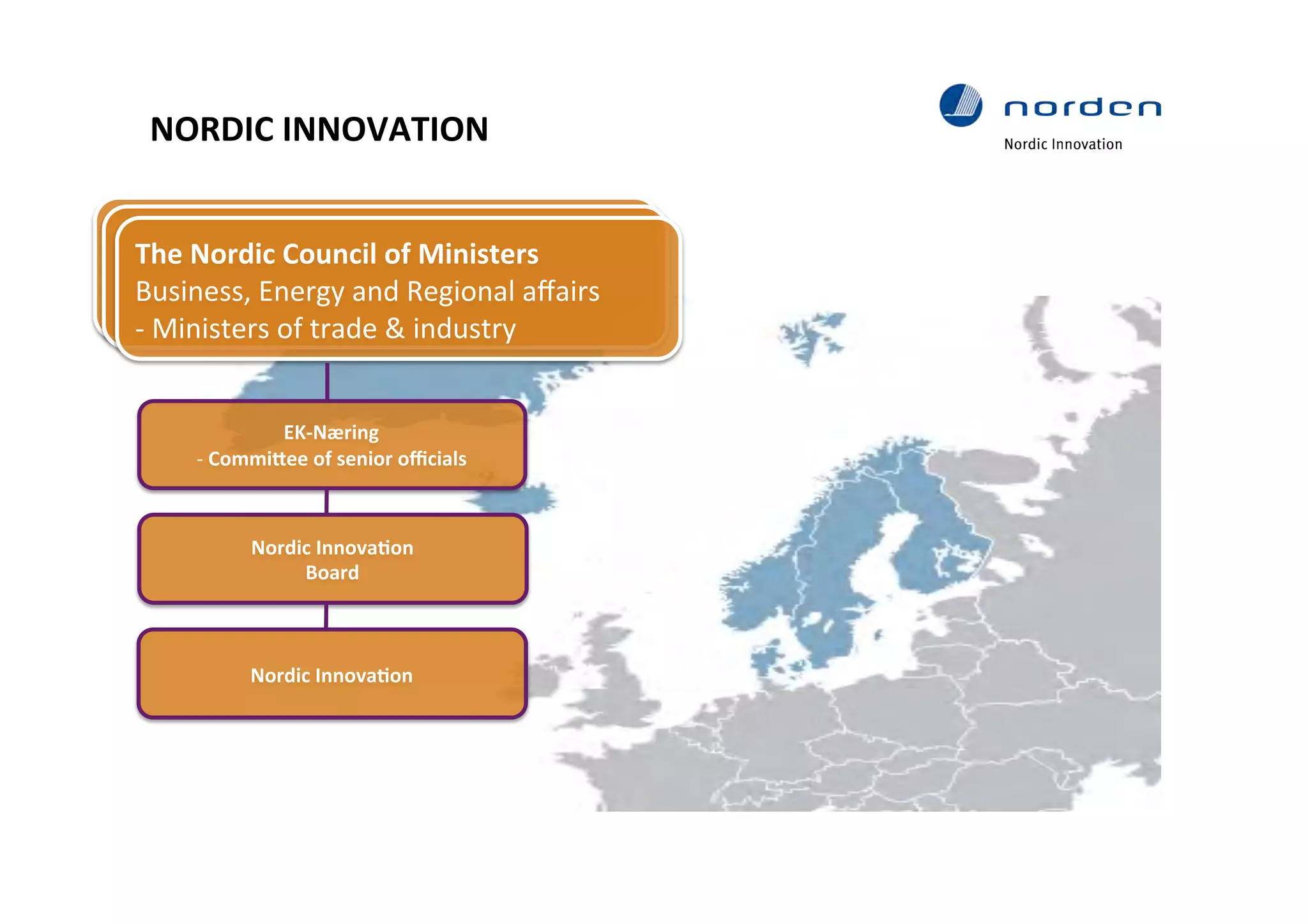 NORDIC INNOVATION

norden
Nordic Innovation

The Nordic Council of Ministers
Business, Energy and Regional affairs
- Ministers of trade & industry

EK-Næring
- Committee of senior officials

Nordic Innovation
Board

Nordic Innovation